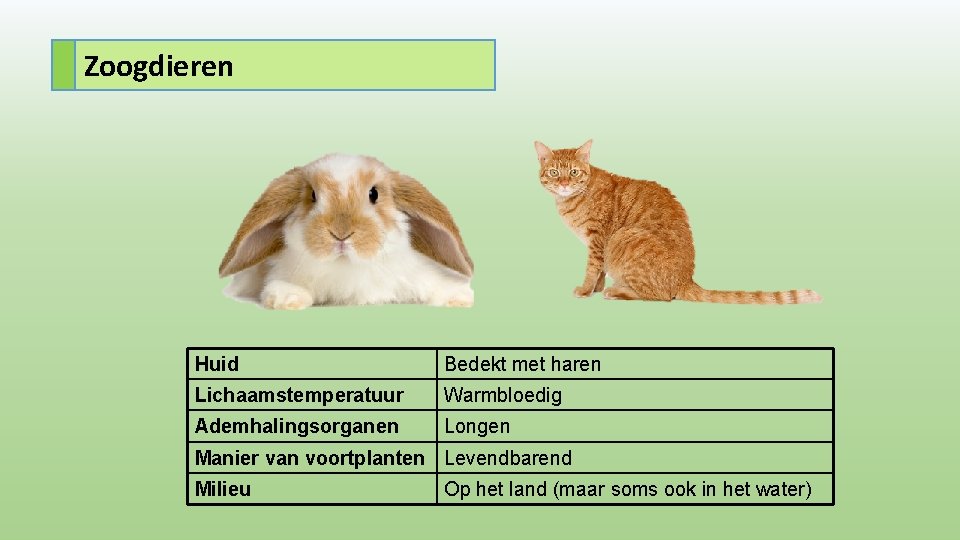 Zoogdieren

| Huid | Bedekt met haren |
|---|---|
| Lichaamstemperatuur | Warmbloedig |
| Ademhalingsorganen | Longen |
| Manier van voortplanten | Levendbarend |
| Milieu | Op het land (maar soms ook in het water) |